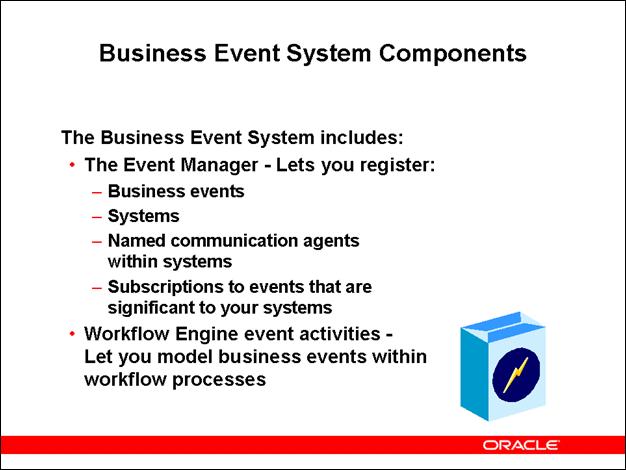 Business Event System Components

The Business Event System includes:

• The Event Manager - Lets you register:
 – Business events
 – Systems
 – Named communication agents within systems
 – Subscriptions to events that are significant to your systems
• Workflow Engine event activities - Let you model business events within workflow processes

ORACLE